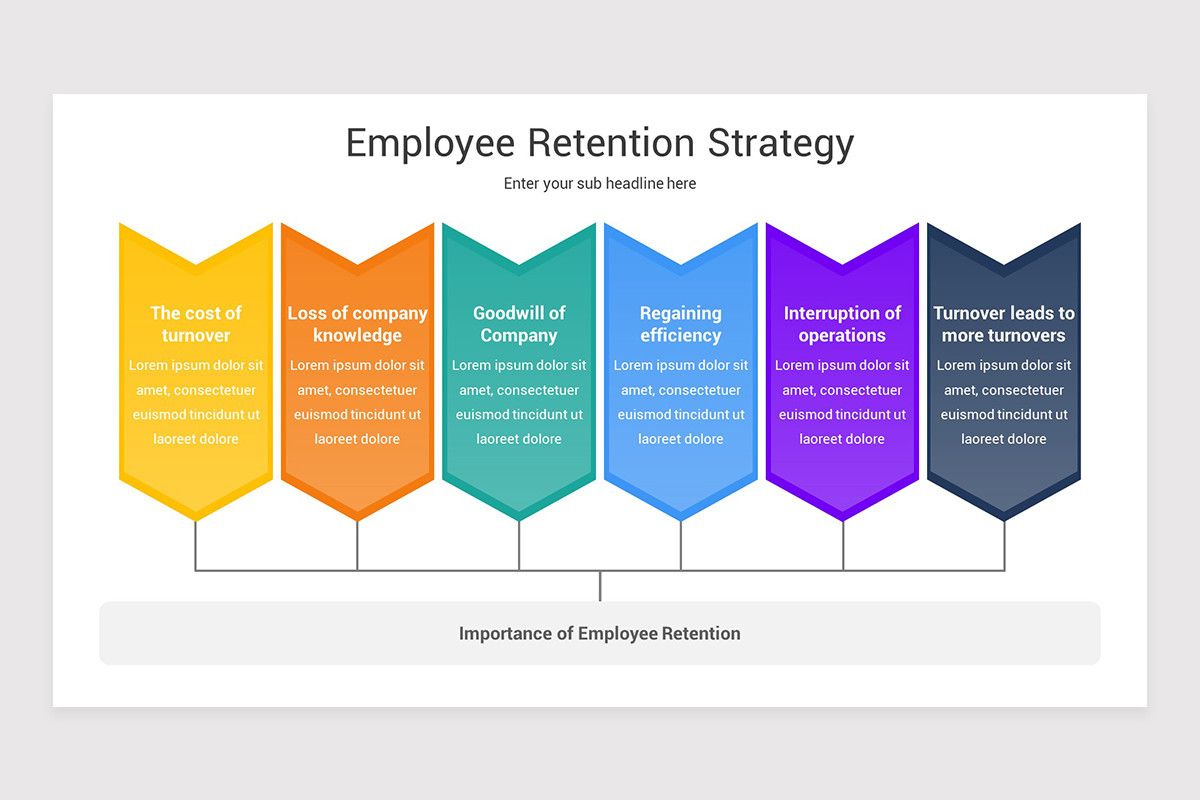 Employee Retention Strategy

Enter your sub headline here

The cost of turnover

Lorem ipsum dolor sit amet, consectetuer euismod tincidunt ut laoreet dolore

Loss of company knowledge

Lorem ipsum dolor sit amet, consectetuer euismod tincidunt ut laoreet dolore

Goodwill of Company

Lorem ipsum dolor sit amet, consectetuer euismod tincidunt ut laoreet dolore

Regaining efficiency

Lorem ipsum dolor sit amet, consectetuer euismod tincidunt ut laoreet dolore

Interruption of operations

Lorem ipsum dolor sit amet, consectetuer euismod tincidunt ut laoreet dolore

Turnover leads to more turnovers

Lorem ipsum dolor sit amet, consectetuer euismod tincidunt ut laoreet dolore

Importance of Employee Retention